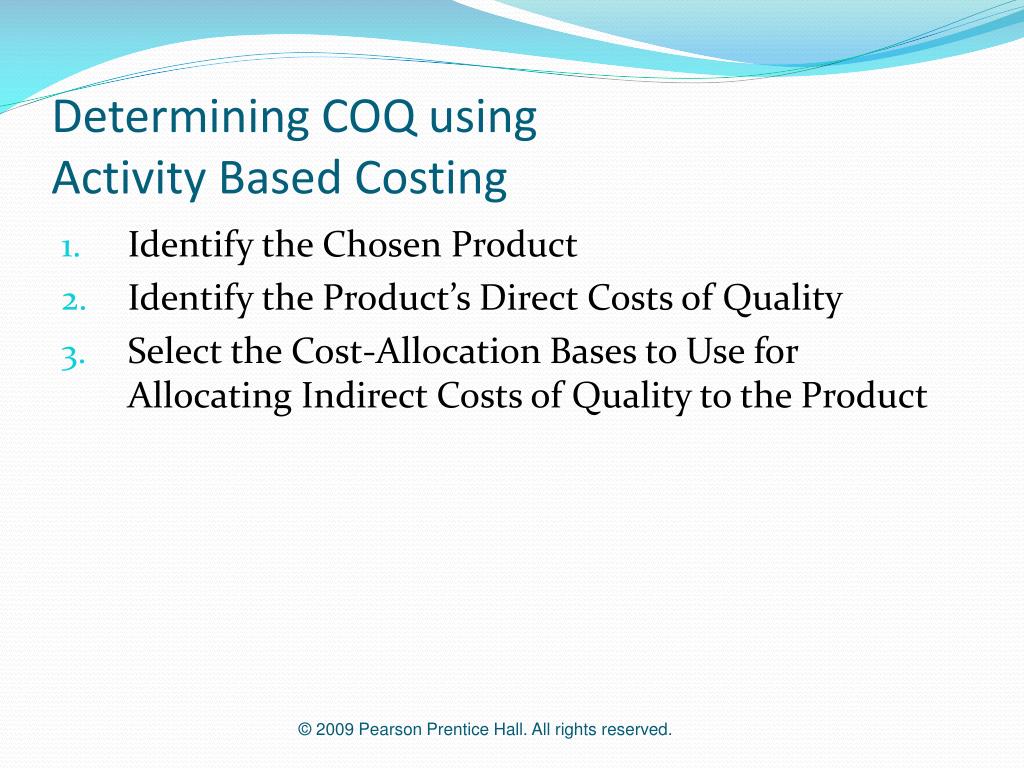 Determining COQ using
Activity Based Costing

1. Identify the Chosen Product
2. Identify the Product’s Direct Costs of Quality
3. Select the Cost-Allocation Bases to Use for Allocating Indirect Costs of Quality to the Product

© 2009 Pearson Prentice Hall. All rights reserved.